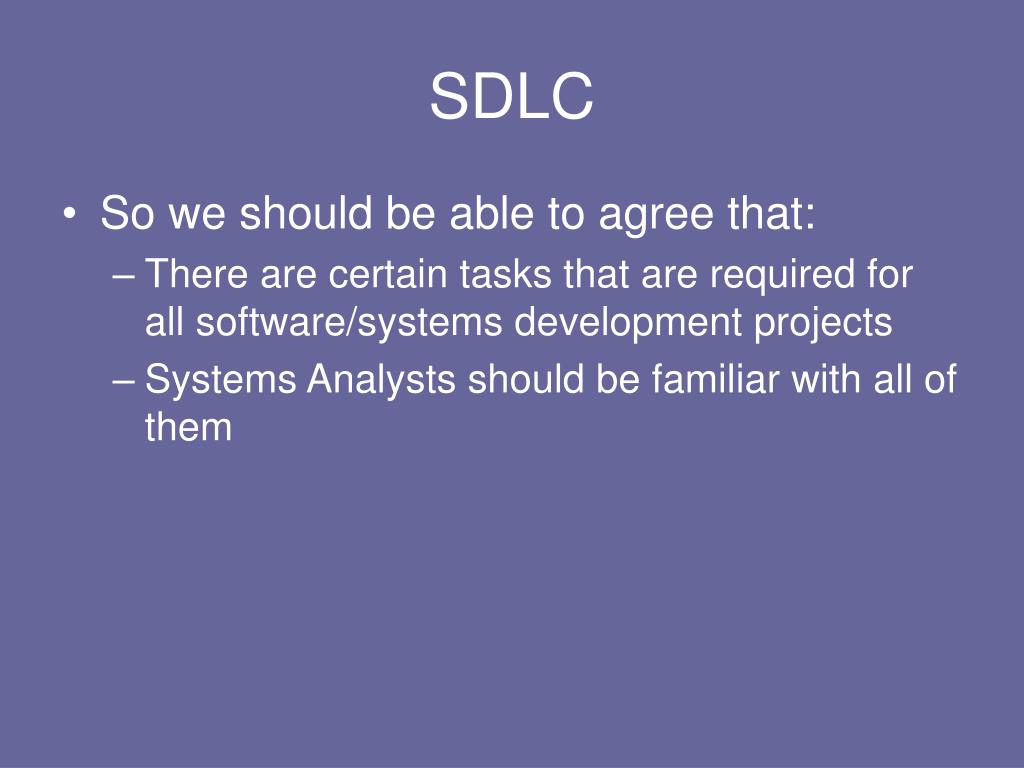 SDLC

• So we should be able to agree that:
– There are certain tasks that are required for all software/systems development projects
– Systems Analysts should be familiar with all of them